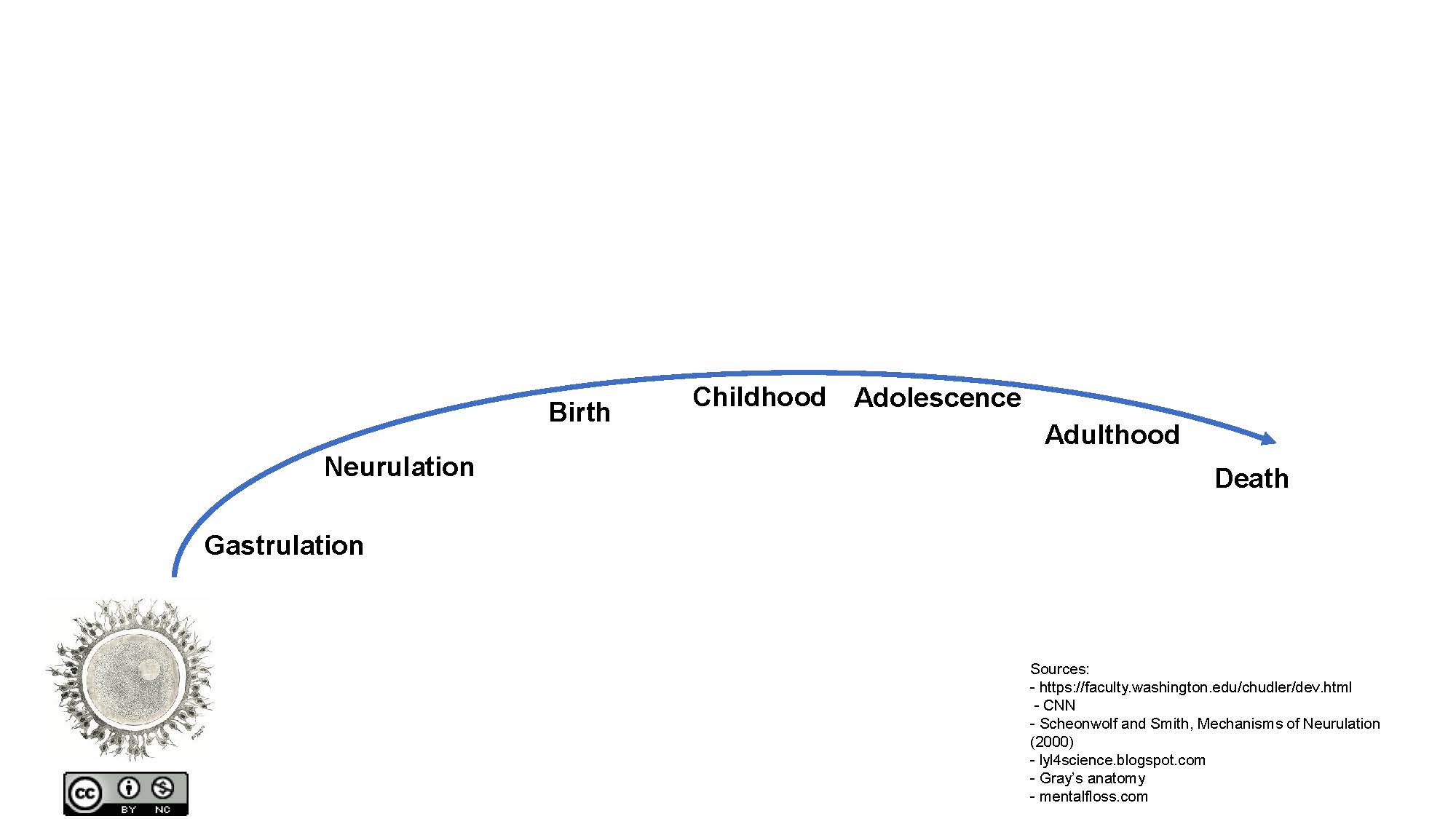 Gastrulation

Neurulation

Birth

Childhood

Adolescence

Adulthood

Death

cc BY NC

Sources:
- https://faculty.washington.edu/chudler/dev.html
- CNN
- Scheonwolf and Smith, Mechanisms of Neurulation (2000)
- lyl4science.blogspot.com
- Gray's anatomy
- mentalfloss.com